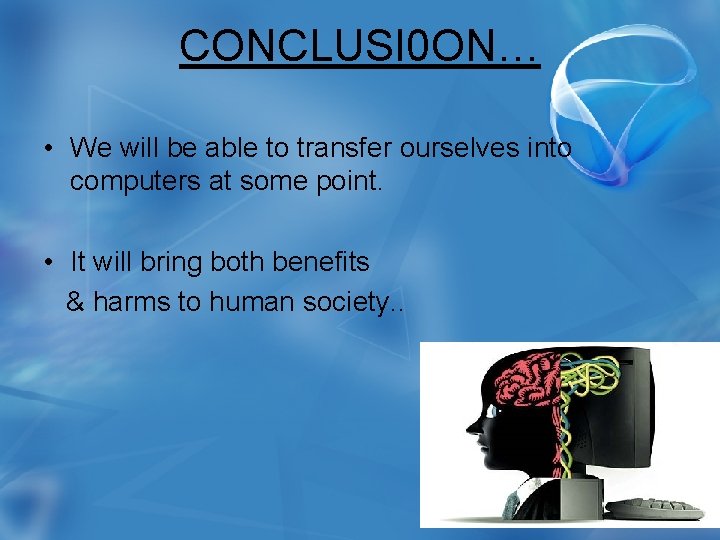 CONCLUSI0ON…

• We will be able to transfer ourselves into computers at some point.

• It will bring both benefits & harms to human society..